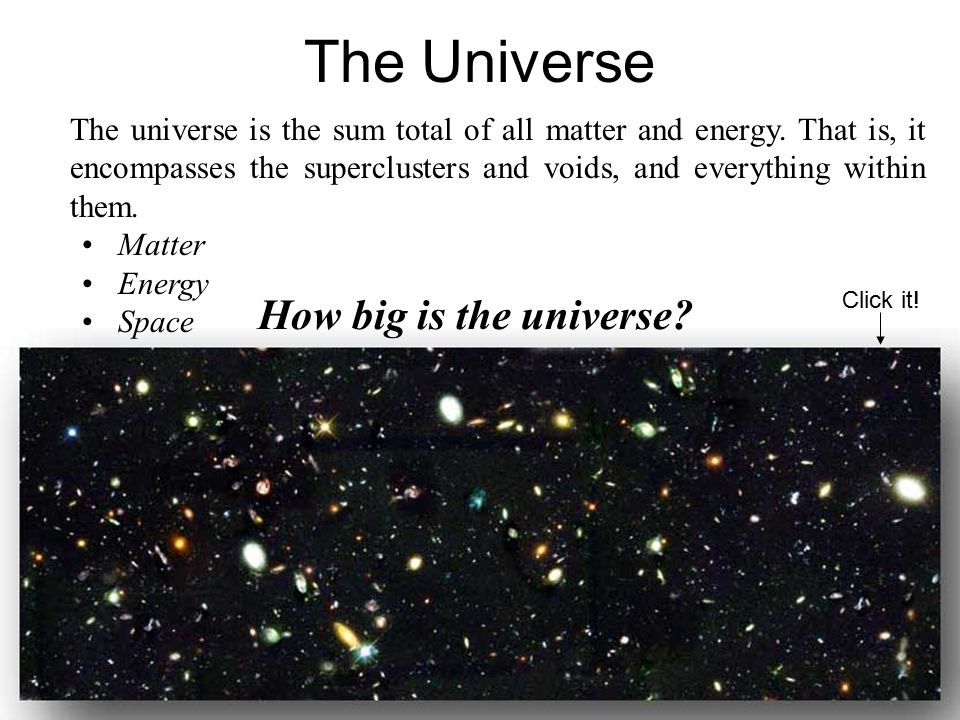 The Universe

The universe is the sum total of all matter and energy. That is, it encompasses the superclusters and voids, and everything within them.

• Matter
• Energy
• Space

How big is the universe?

Click it!